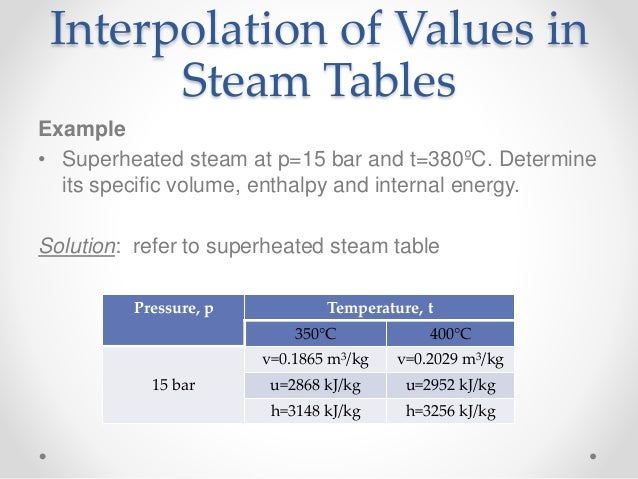 Interpolation of Values in Steam Tables

Example

• Superheated steam at p=15 bar and t=380ºC. Determine its specific volume, enthalpy and internal energy.

Solution: refer to superheated steam table

| Pressure, p | Temperature, t | |
|---|---|---|
| | 350°C | 400°C |
| 15 bar | v=0.1865 $m^3$/kg | v=0.2029 $m^3$/kg |
| | u=2868 kJ/kg | u=2952 kJ/kg |
| | h=3148 kJ/kg | h=3256 kJ/kg |